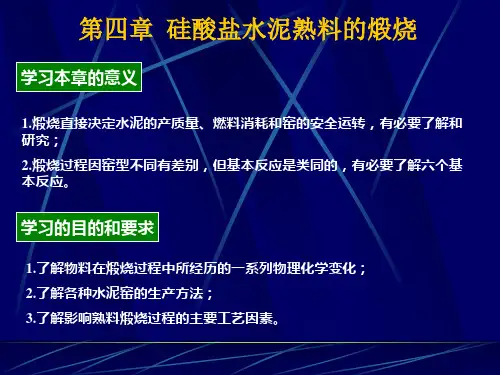 第四章 硅酸盐水泥熟料的煅烧

学习本章的意义

1.煅烧直接决定水泥的产质量、燃料消耗和窑的安全运转，有必要了解和研究；

2.煅烧过程因窑型不同有差别，但基本反应是类同的，有必要了解六个基本反应。

学习的目的和要求

1.了解物料在煅烧过程中所经历的一系列物理化学变化；

2.了解各种水泥窑的生产方法；

3.了解影响熟料煅烧过程的主要工艺因素。